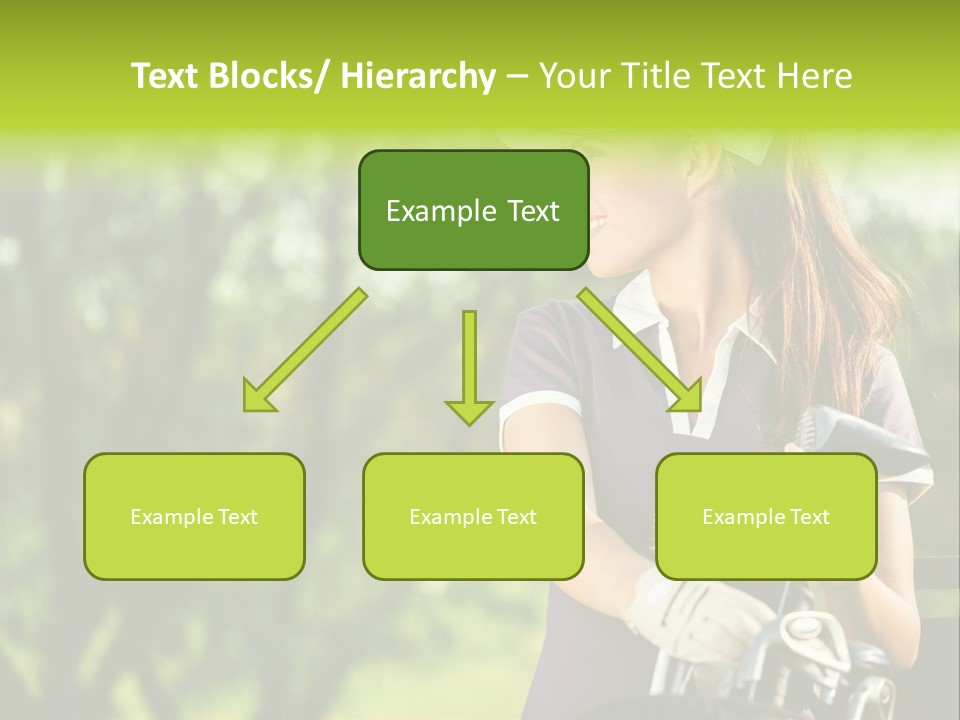 Text Blocks/ Hierarchy – Your Title Text Here

Example Text

Example Text

Example Text

Example Text